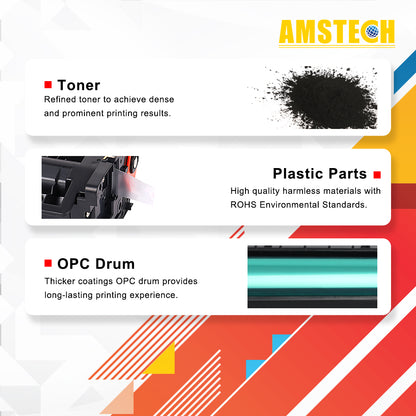 AMSTECH

Toner
Refined toner to achieve dense and prominent printing results.

Plastic Parts
High quality harmless materials with ROHS Environmental Standards.

OPC Drum
Thicker coatings OPC drum provides long-lasting printing experience.